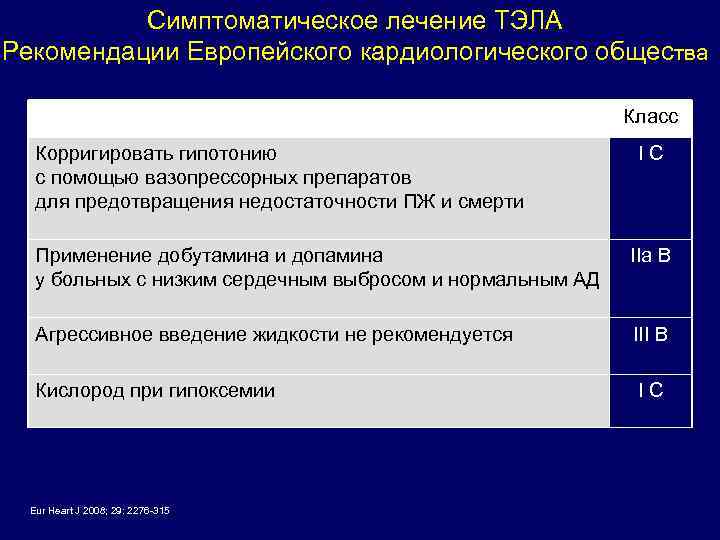 Симптоматическое лечение ТЭЛА
Рекомендации Европейского кардиологического общества

| | Класс |
|---|---|
| Корригировать гипотонию с помощью вазопрессорных препаратов для предотвращения недостаточности ПЖ и смерти | I C |
| Применение добутамина и допамина у больных с низким сердечным выбросом и нормальным АД | IIa B |
| Агрессивное введение жидкости не рекомендуется | III B |
| Кислород при гипоксемии | I C |

Eur Heart J 2008; 29: 2276-315